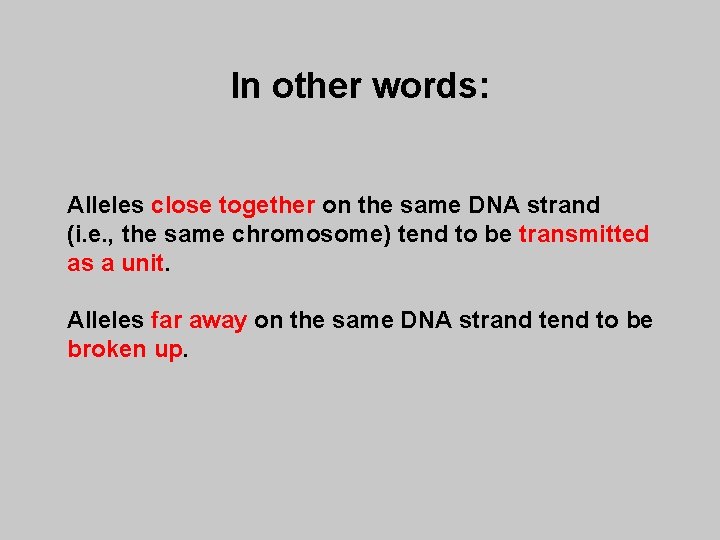 In other words:

Alleles close together on the same DNA strand (i.e., the same chromosome) tend to be transmitted as a unit.

Alleles far away on the same DNA strand tend to be broken up.